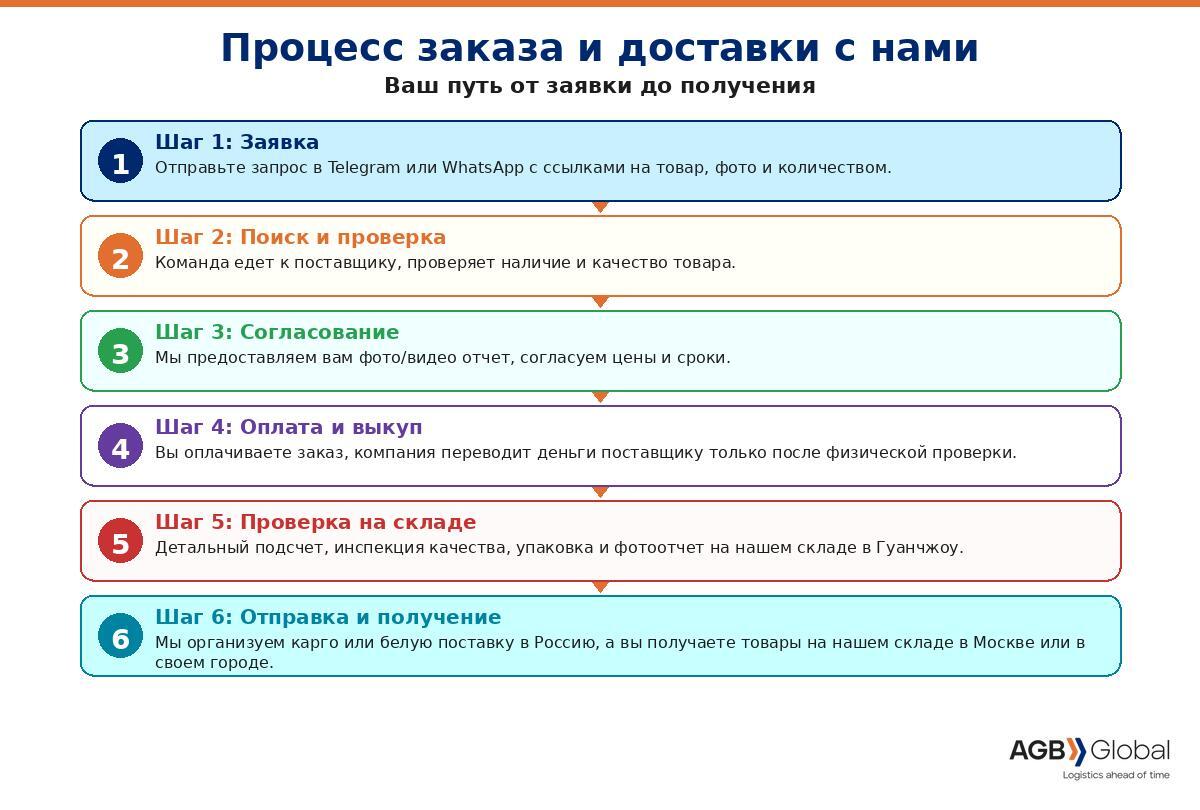 Процесс заказа и доставки с нами
Ваш путь от заявки до получения

1
Шаг 1: Заявка
Отправьте запрос в Telegram или WhatsApp с ссылками на товар, фото и количеством.

2
Шаг 2: Поиск и проверка
Команда едет к поставщику, проверяет наличие и качество товара.

3
Шаг 3: Согласование
Мы предоставляем вам фото/видео отчет, согласуем цены и сроки.

4
Шаг 4: Оплата и выкуп
Вы оплачиваете заказ, компания переводит деньги поставщику только после физической проверки.

5
Шаг 5: Проверка на складе
Детальный подсчет, инспекция качества, упаковка и фотоотчет на нашем складе в Гуанчжоу.

6
Шаг 6: Отправка и получение
Мы организуем карго или белую поставку в Россию, а вы получаете товары на нашем складе в Москве или в своем городе.

AGB Global
Logistics ahead of time